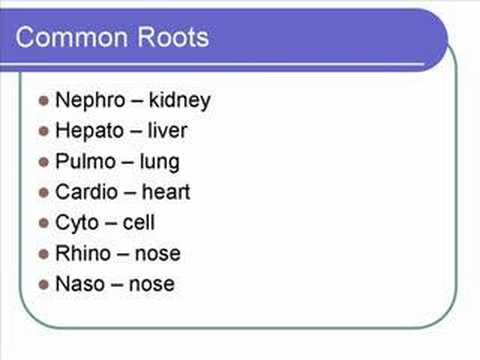 Common Roots

- Nephro – kidney
- Hepato – liver
- Pulmo – lung
- Cardio – heart
- Cyto – cell
- Rhino – nose
- Naso – nose